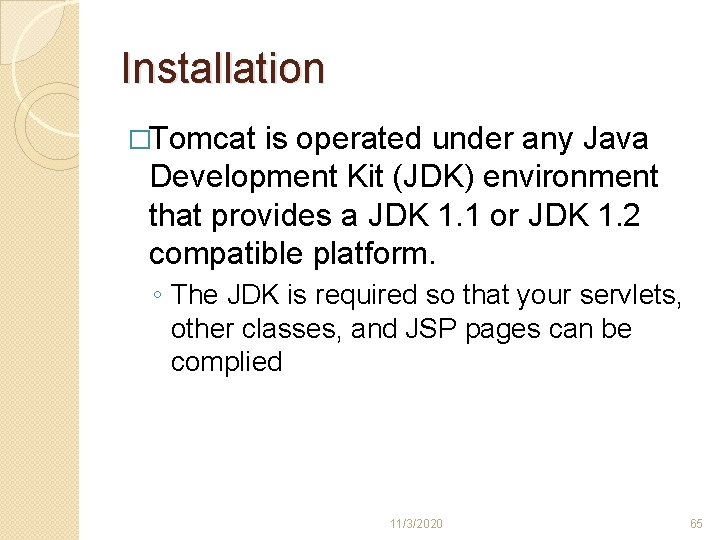 Installation

□Tomcat is operated under any Java Development Kit (JDK) environment that provides a JDK 1.1 or JDK 1.2 compatible platform.

◦ The JDK is required so that your servlets, other classes, and JSP pages can be complied

11/3/2020

65